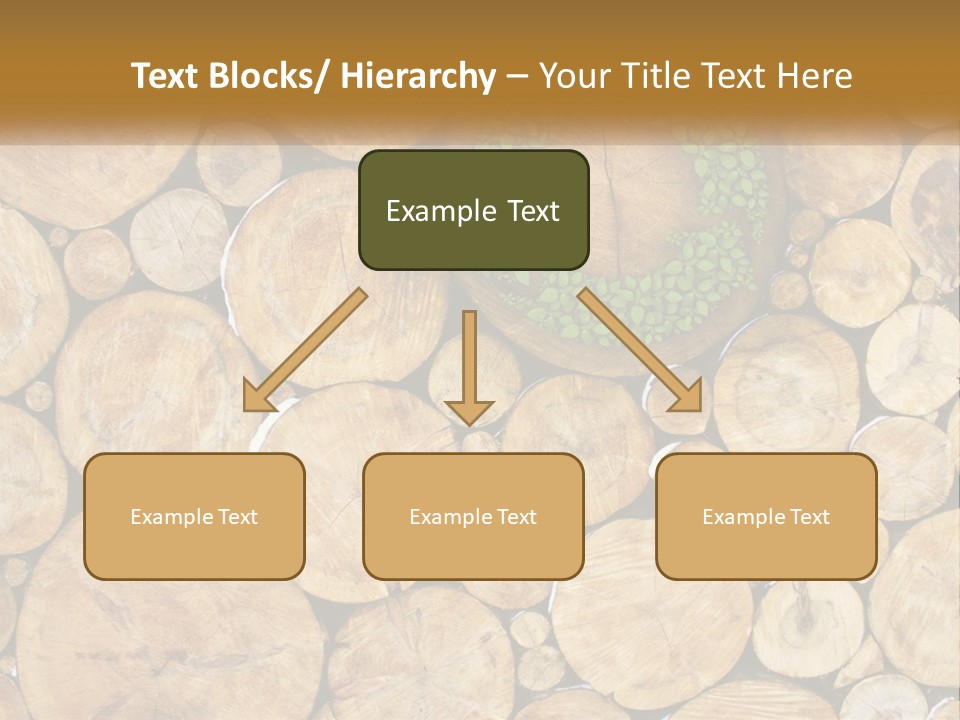 Text Blocks/ Hierarchy – Your Title Text Here

Example Text

Example Text

Example Text

Example Text